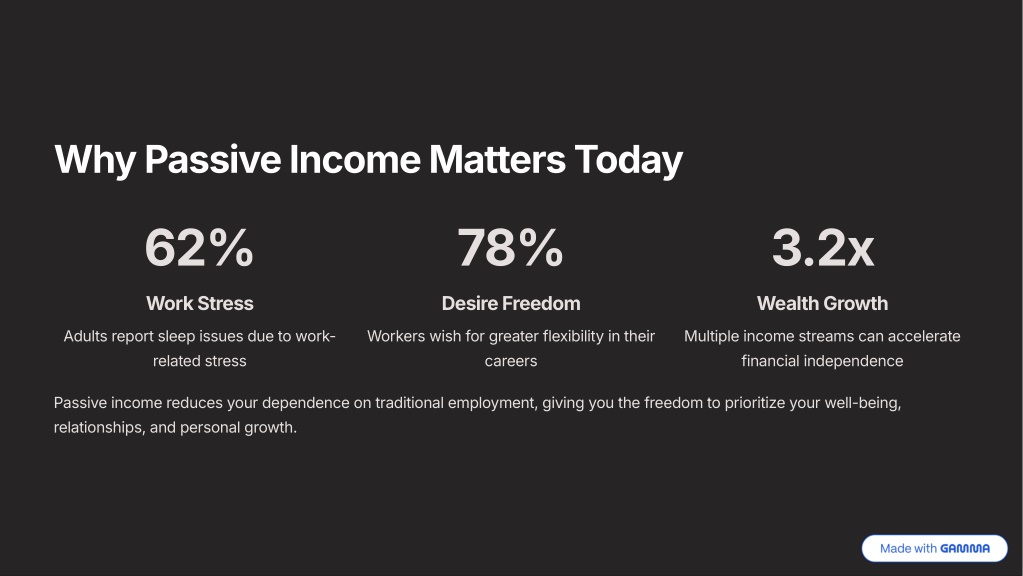 Why Passive Income Matters Today

62%

Work Stress

Adults report sleep issues due to work-related stress

78%

Desire Freedom

Workers wish for greater flexibility in their careers

3.2x

Wealth Growth

Multiple income streams can accelerate financial independence

Passive income reduces your dependence on traditional employment, giving you the freedom to prioritize your well-being, relationships, and personal growth.

Made with GAMMA